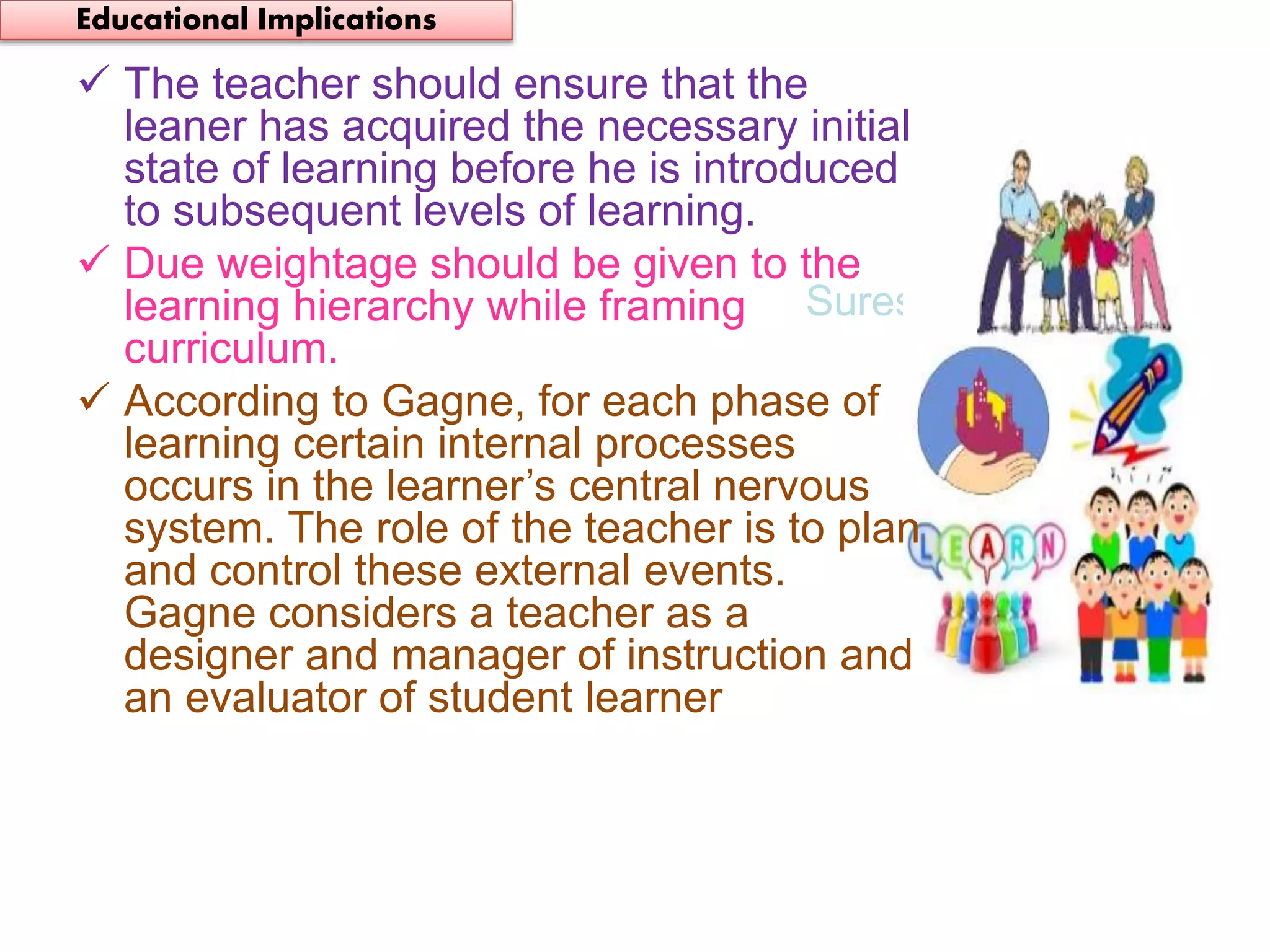 Educational Implications

✓ The teacher should ensure that the leaner has acquired the necessary initial state of learning before he is introduced to subsequent levels of learning.

✓ Due weightage should be given to the learning hierarchy while framing curriculum.

Sures

✓ According to Gagne, for each phase of learning certain internal processes occurs in the learner's central nervous system. The role of the teacher is to plan and control these external events. Gagne considers a teacher as a designer and manager of instruction and an evaluator of student learner

LEARN